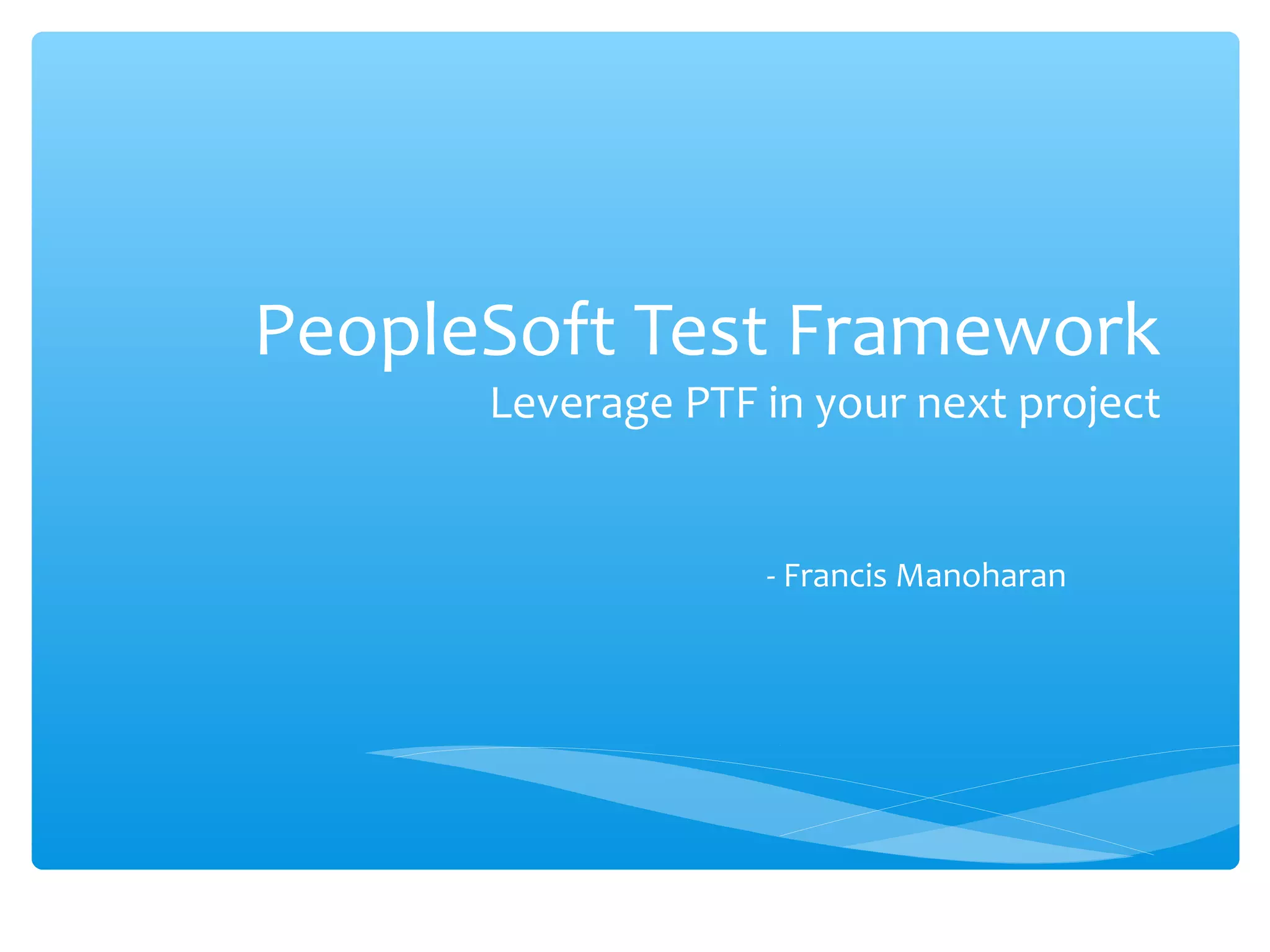 PeopleSoft Test Framework

Leverage PTF in your next project

- Francis Manoharan